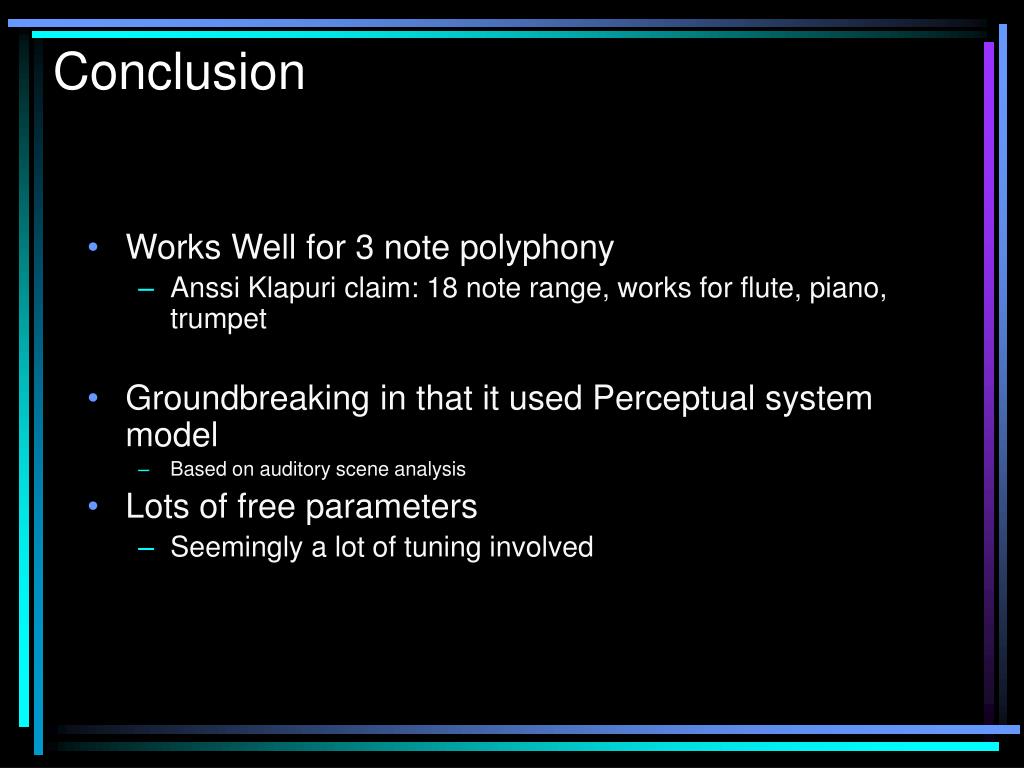 Conclusion

• Works Well for 3 note polyphony
  – Anssi Klapuri claim: 18 note range, works for flute, piano, trumpet

• Groundbreaking in that it used Perceptual system model
  – Based on auditory scene analysis

• Lots of free parameters
  – Seemingly a lot of tuning involved